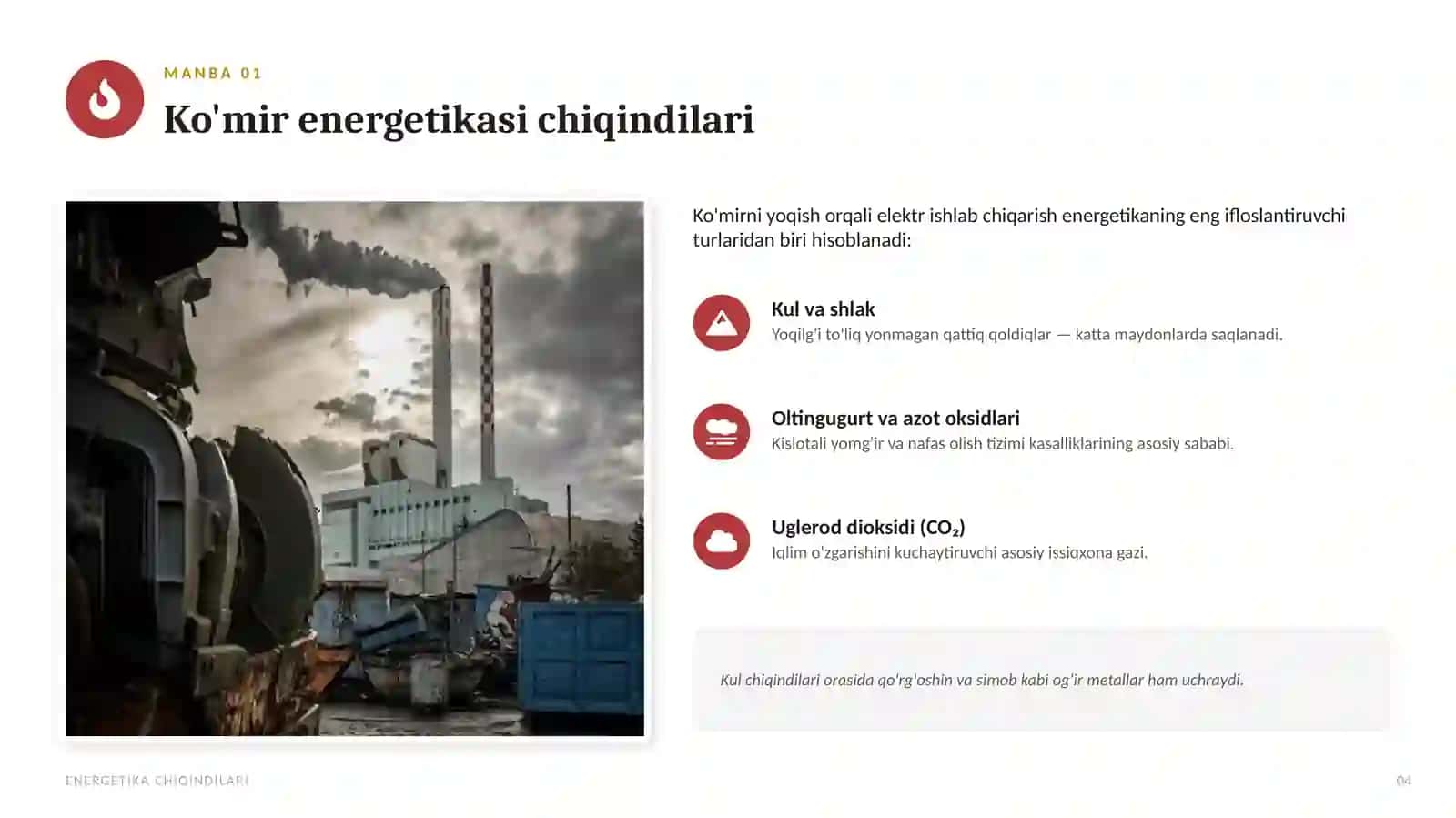 MANBA 01

Ko'mir energetikasi chiqindilari

Ko'mirni yoqish orqali elektr ishlab chiqarish energetikaning eng ifloslantiruvchi turlaridan biri hisoblanadi:

Kul va shlak
Yoqilg'i to'liq yonmagan qattiq qoldiqlar — katta maydonlarda saqlanadi.

Oltingugurt va azot oksidlari
Kislotali yomg'ir va nafas olish tizimi kasalliklarining asosiy sababi.

Uglerod dioksidi ($CO_2$)
Iqlim o'zgarishini kuchaytiruvchi asosiy issiqxona gazi.

Kul chiqindilari orasida qo'rg'oshin va simob kabi og'ir metallar ham uchraydi.

ENERGETIKA CHIQINDILARI

04